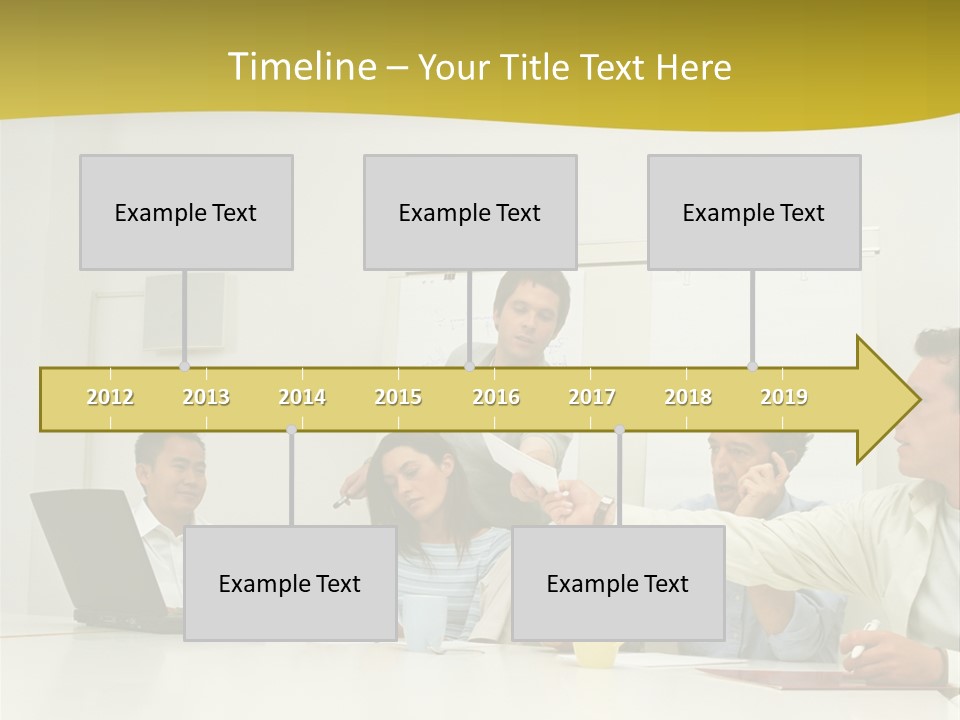 Timeline – Your Title Text Here

Example Text

Example Text

Example Text

2012 2013 2014 2015 2016 2017 2018 2019

Example Text

Example Text